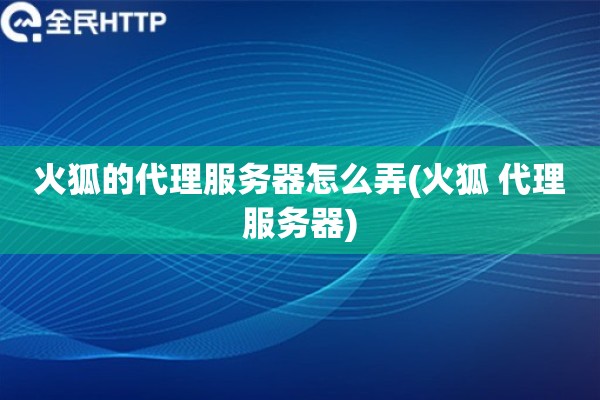 全民HTTP

火狐的代理服务器怎么弄(火狐 代理服务器)